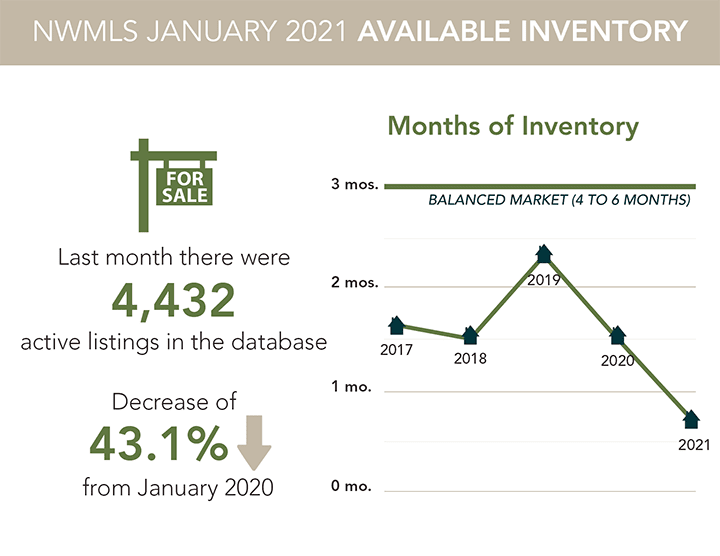 NWMLS JANUARY 2021 AVAILABLE INVENTORY

FOR SALE

Last month there were

4,432

active listings in the database

Decrease of

43.1%

from January 2020

Months of Inventory

3 mos.

BALANCED MARKET (4 TO 6 MONTHS)

2 mos.

1 mo.

0 mo.

2017

2018

2019

2020

2021